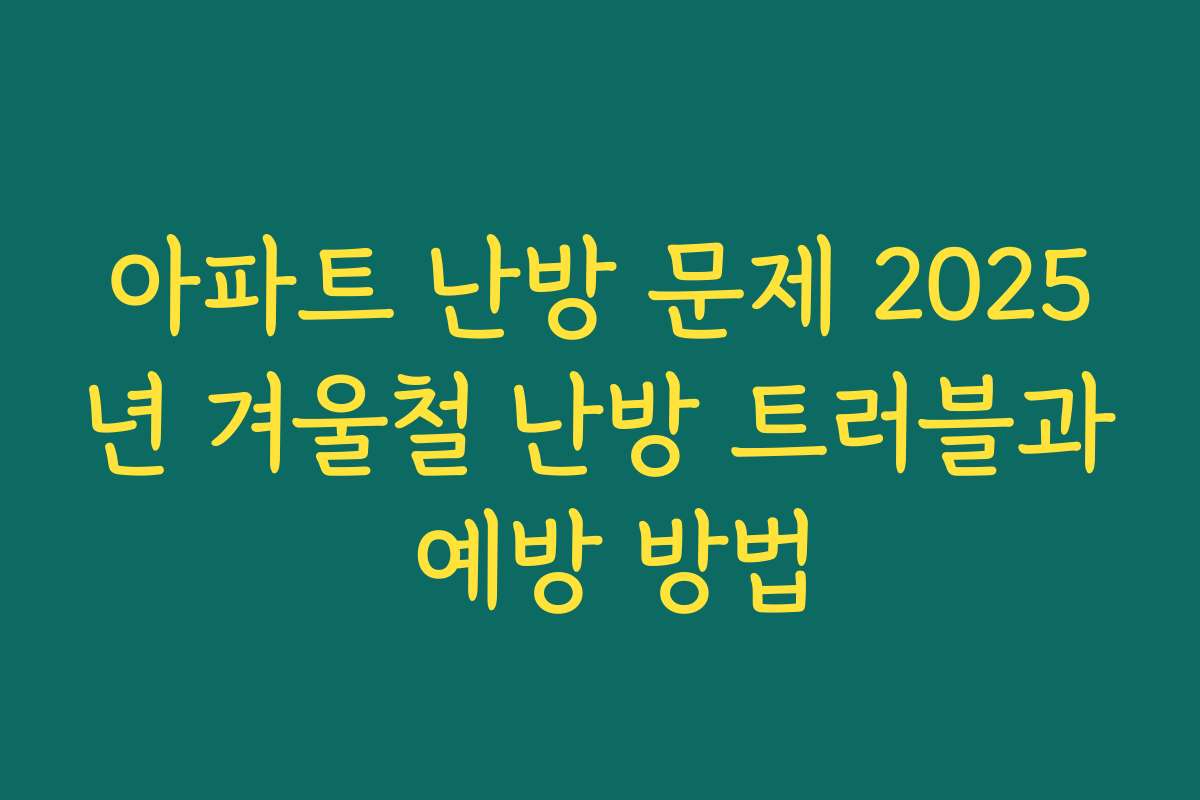 아파트 난방 문제 2025년 겨울철 난방 트러블과 예방 방법